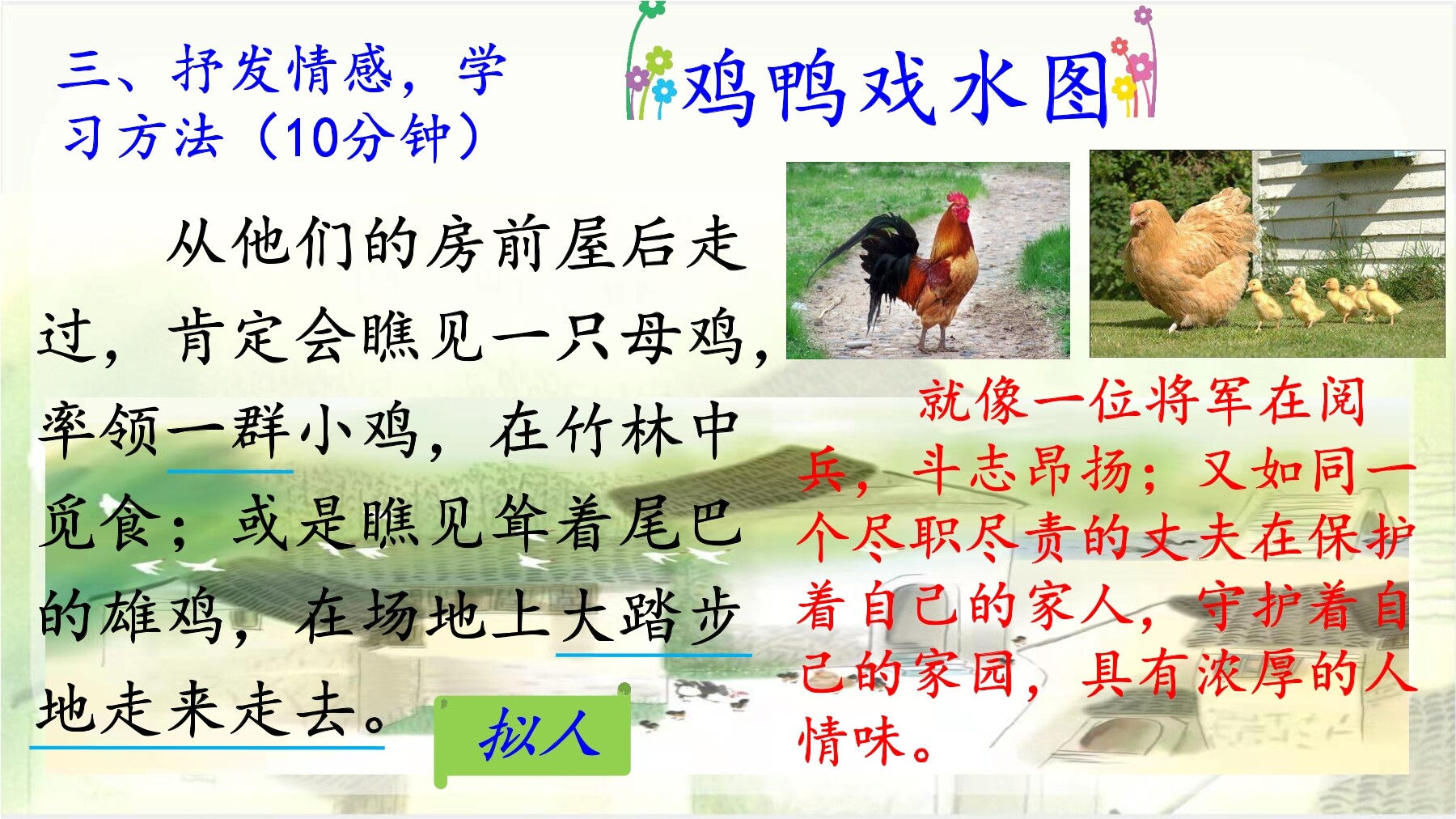 三、抒发情感，学习方法（10分钟）

鸡鸭戏水图

从他们的房前屋后走过，肯定会瞧见一只母鸡，率领一群小鸡，在竹林中觅食；或是瞧见耸着尾巴的雄鸡，在场地上大踏步地走来走去。

拟人

就像一位将军在阅兵，斗志昂扬；又如同一个尽职尽责的丈夫在保护着自己的家人，守护着自己的家园，具有浓厚的人情味。